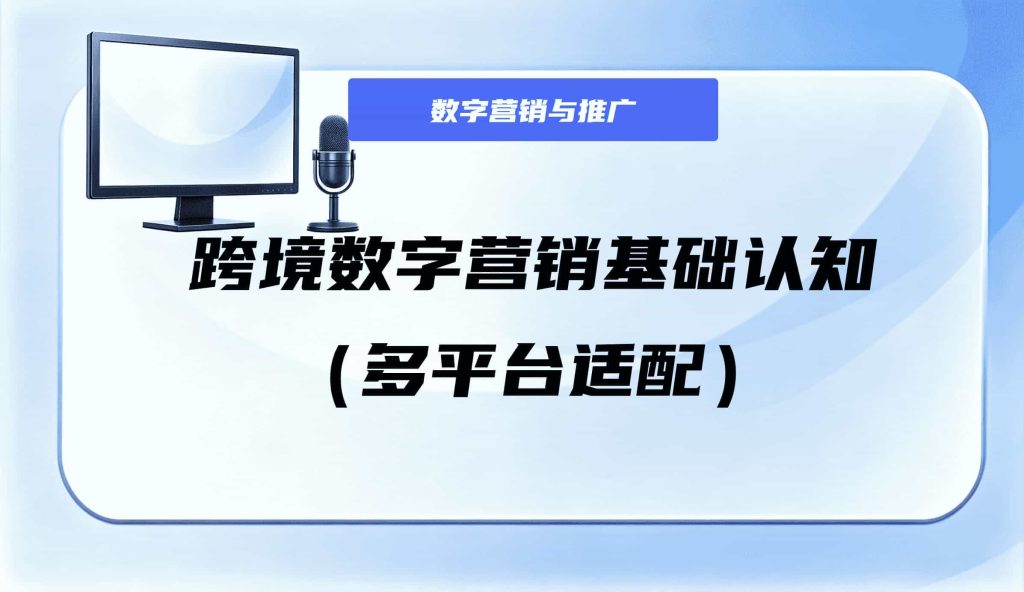 数字营销与推广

跨境数字营销基础认知

（多平台适配）